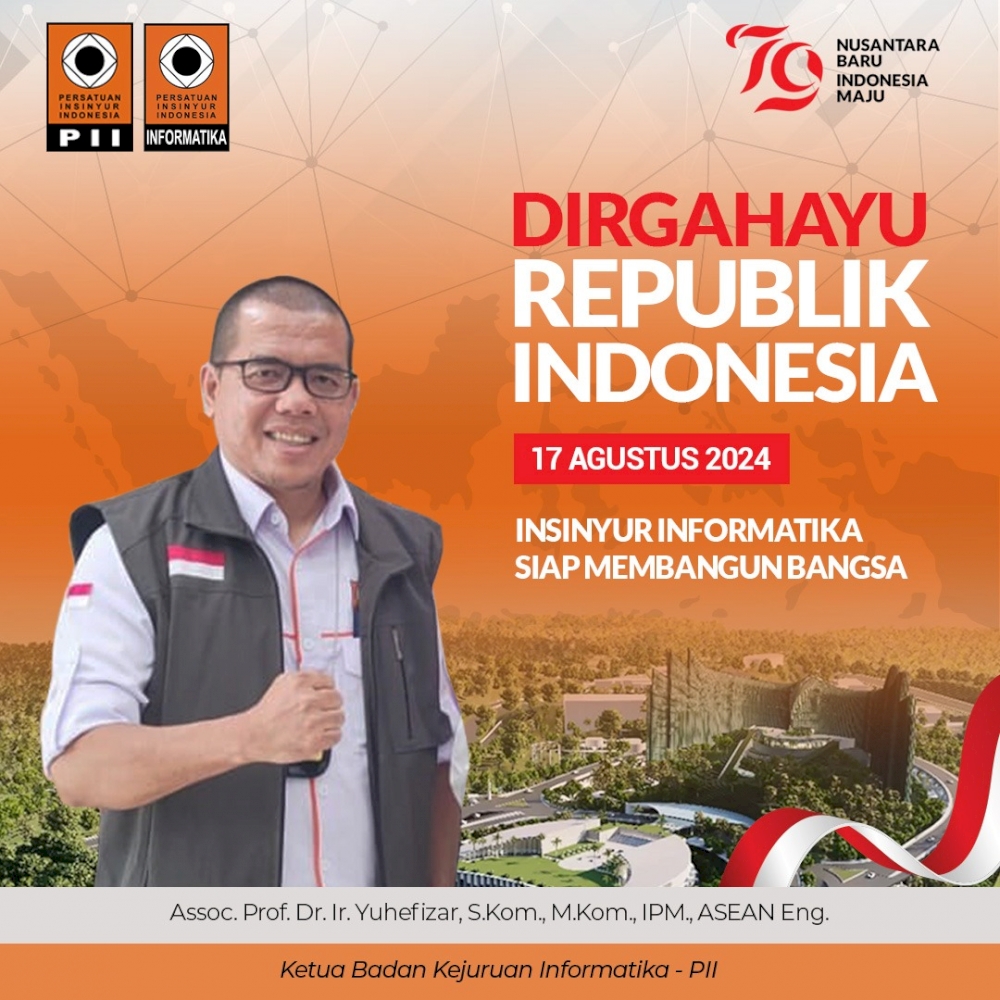 PERSATUAN INSINYUR INDONESIA
PII

PERSATUAN INSINYUR INDONESIA
INFORMATIKA

79
NUSANTARA BARU INDONESIA MAJU

DIRGAHAYU
REPUBLIK
INDONESIA

17 AGUSTUS 2024

INSINYUR INFORMATIKA
SIAP MEMBANGUN BANGSA

Assoc. Prof. Dr. Ir. Yuhefizar, S.Kom., M.Kom., IPM., ASEAN Eng.

Ketua Badan Kejuruan Informatika - PII